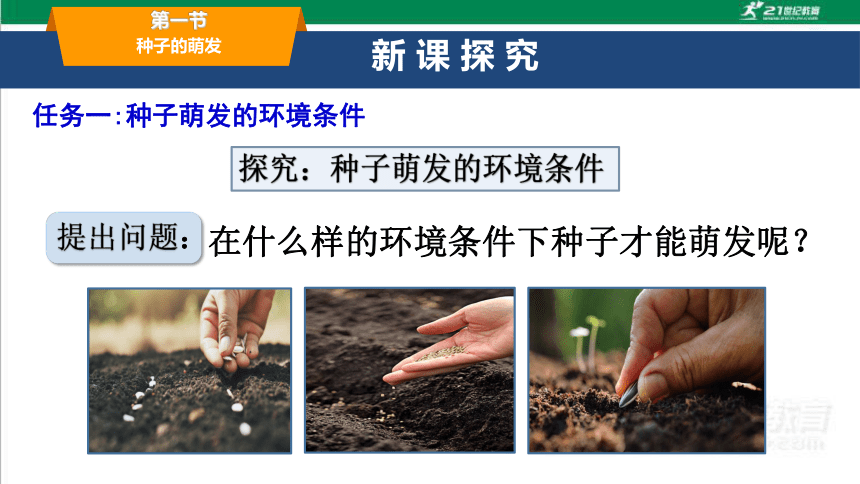 第一节
种子的萌发

21世纪教育

新课探究

任务一:种子萌发的环境条件

探究：种子萌发的环境条件

提出问题：在什么样的环境条件下种子才能萌发呢？